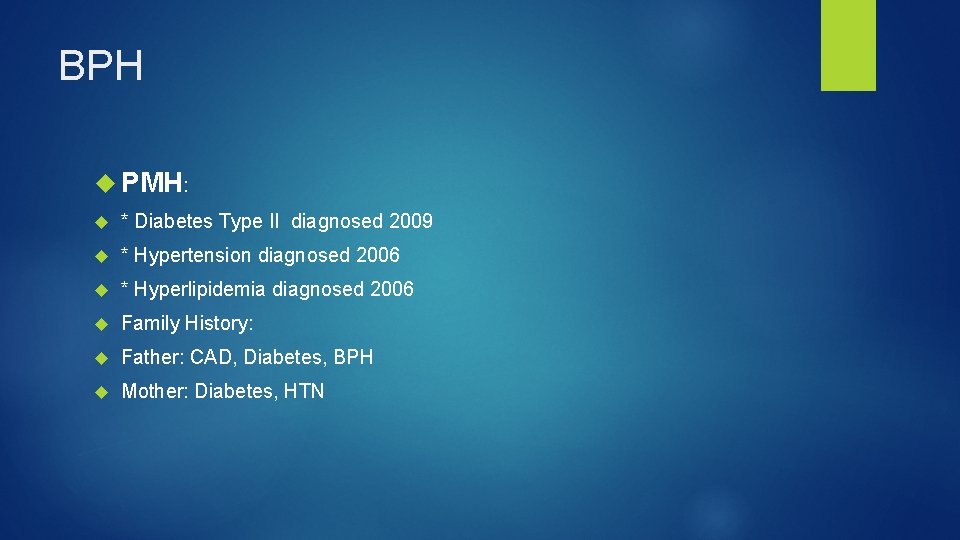 BPH

PMH:

* Diabetes Type II diagnosed 2009

* Hypertension diagnosed 2006

* Hyperlipidemia diagnosed 2006

Family History:

Father: CAD, Diabetes, BPH

Mother: Diabetes, HTN